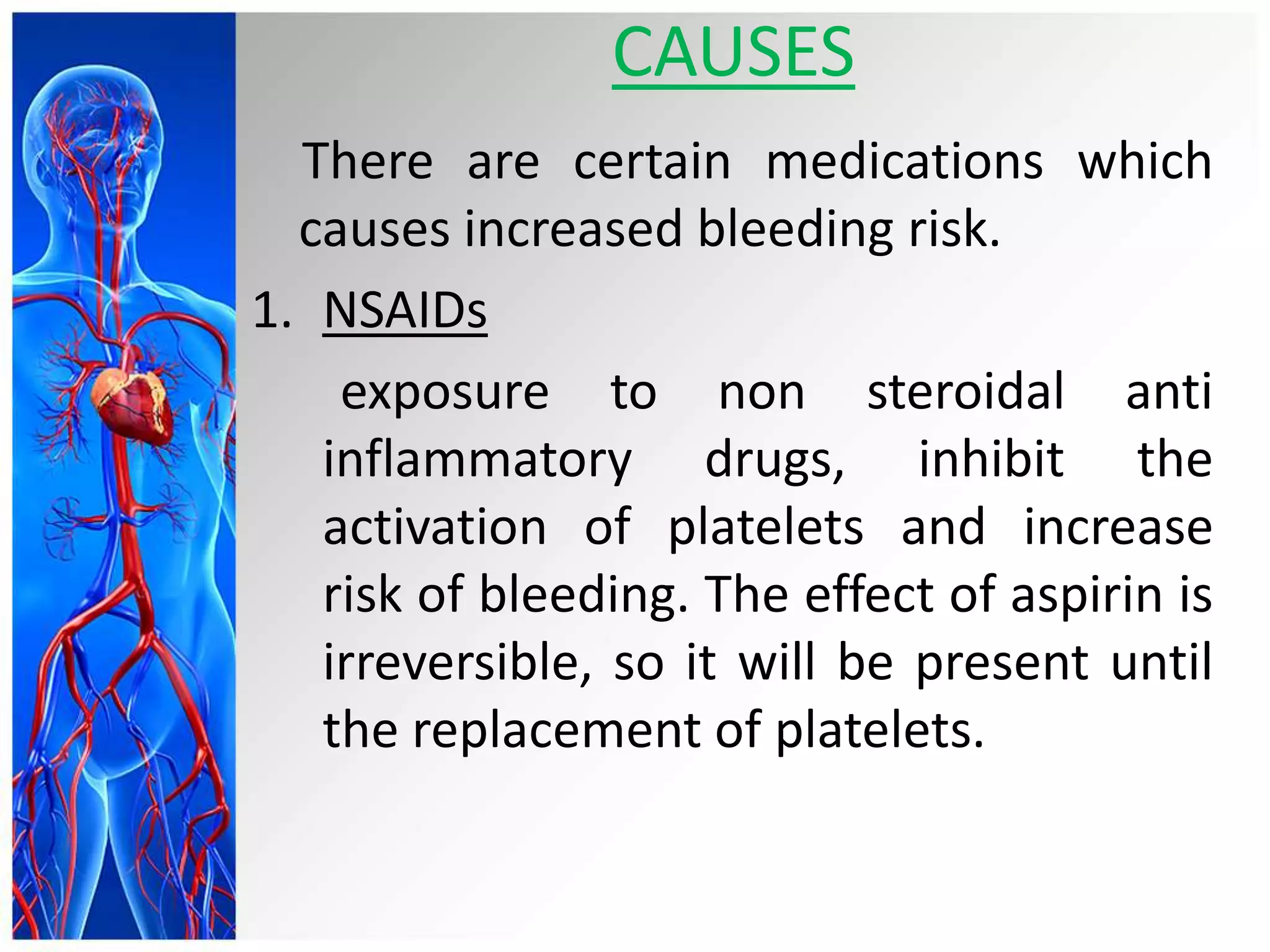 CAUSES

There are certain medications which causes increased bleeding risk.

1. NSAIDs

exposure to non steroidal anti inflammatory drugs, inhibit the activation of platelets and increase risk of bleeding. The effect of aspirin is irreversible, so it will be present until the replacement of platelets.